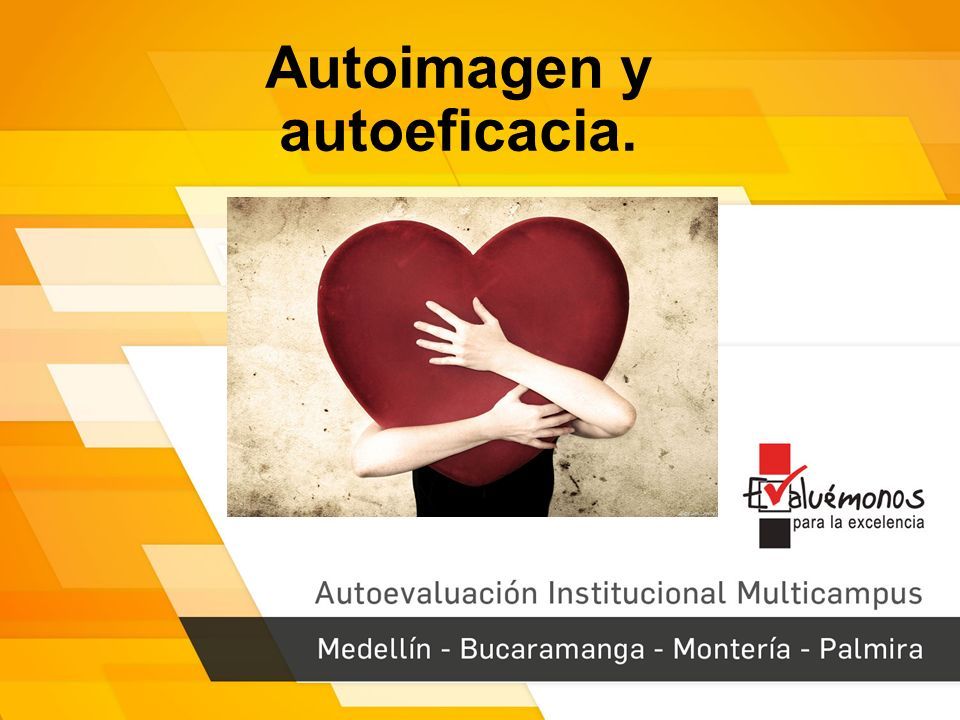 Autoimagen y autoeficacia.

Evaluémonos
para la excelencia

Autoevaluación Institucional Multicampus

Medellín - Bucaramanga - Montería - Palmira